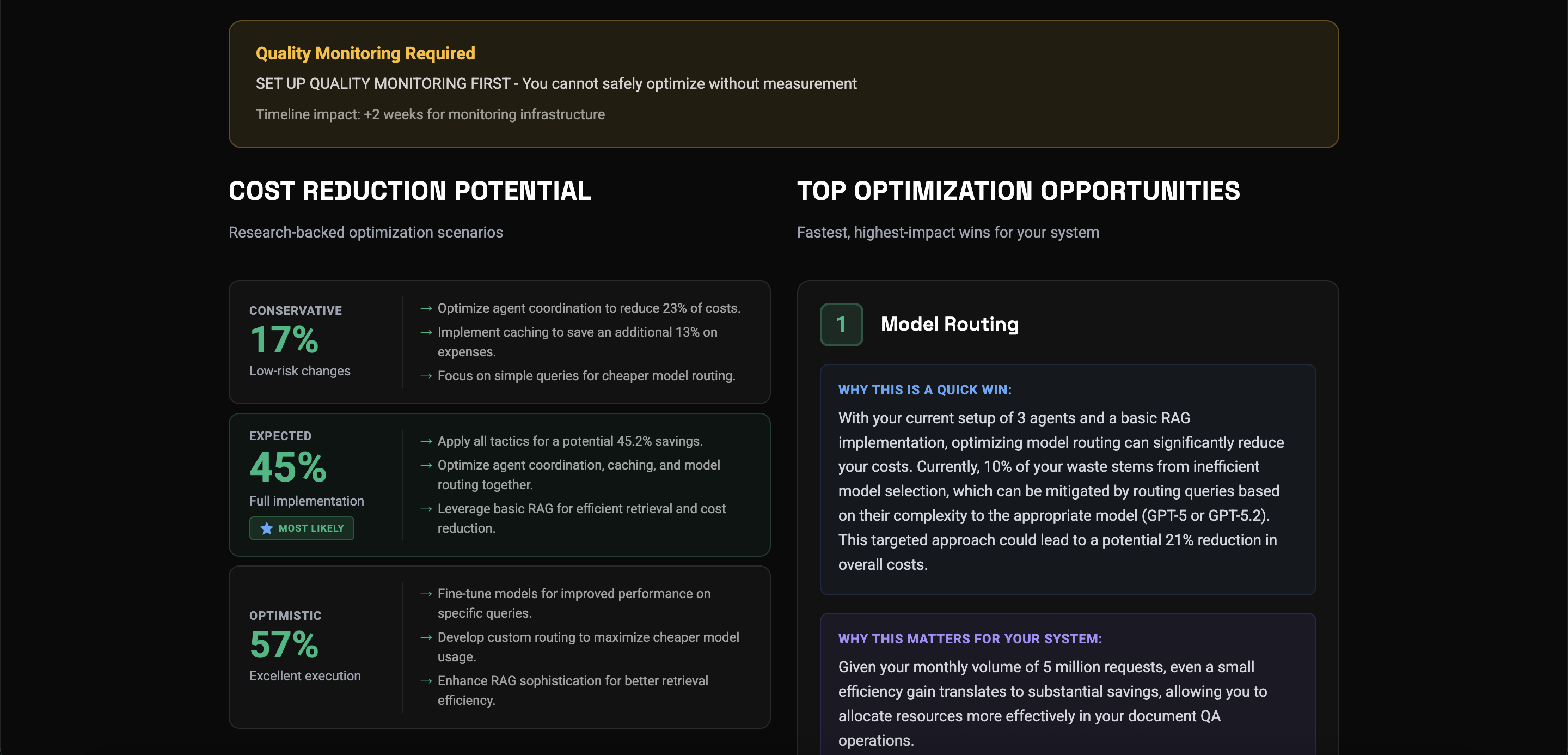 Quality Monitoring Required

SET UP QUALITY MONITORING FIRST - You cannot safely optimize without measurement

Timeline impact: +2 weeks for monitoring infrastructure

COST REDUCTION POTENTIAL

Research-backed optimization scenarios

CONSERVATIVE
17%
Low-risk changes

→ Optimize agent coordination to reduce 23% of costs.
→ Implement caching to save an additional 13% on expenses.
→ Focus on simple queries for cheaper model routing.

EXPECTED
45%
Full implementation
MOST LIKELY

→ Apply all tactics for a potential 45.2% savings.
→ Optimize agent coordination, caching, and model routing together.
→ Leverage basic RAG for efficient retrieval and cost reduction.

OPTIMISTIC
57%
Excellent execution

→ Fine-tune models for improved performance on specific queries.
→ Develop custom routing to maximize cheaper model usage.
→ Enhance RAG sophistication for better retrieval efficiency.

TOP OPTIMIZATION OPPORTUNITIES

Fastest, highest-impact wins for your system

1 Model Routing

WHY THIS IS A QUICK WIN:

With your current setup of 3 agents and a basic RAG implementation, optimizing model routing can significantly reduce your costs. Currently, 10% of your waste stems from inefficient model selection, which can be mitigated by routing queries based on their complexity to the appropriate model (GPT-5 or GPT-5.2). This targeted approach could lead to a potential 21% reduction in overall costs.

WHY THIS MATTERS FOR YOUR SYSTEM:

Given your monthly volume of 5 million requests, even a small efficiency gain translates to substantial savings, allowing you to allocate resources more effectively in your document QA operations.